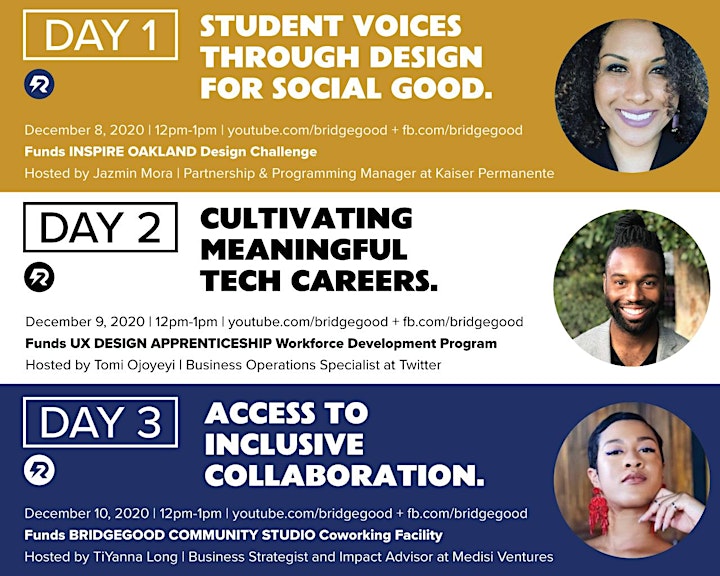 DAY 1

STUDENT VOICES THROUGH DESIGN FOR SOCIAL GOOD.

December 8, 2020 | 12pm-1pm | youtube.com/bridgegood + fb.com/bridgegood
Funds INSPIRE OAKLAND Design Challenge
Hosted by Jazmin Mora | Partnership & Programming Manager at Kaiser Permanente

DAY 2

CULTIVATING MEANINGFUL TECH CAREERS.

December 9, 2020 | 12pm-1pm | youtube.com/bridgegood + fb.com/bridgegood
Funds UX DESIGN APPRENTICESHIP Workforce Development Program
Hosted by Tomi Ojoyeyi | Business Operations Specialist at Twitter

DAY 3

ACCESS TO INCLUSIVE COLLABORATION.

December 10, 2020 | 12pm-1pm | youtube.com/bridgegood + fb.com/bridgegood
Funds BRIDGEGOOD COMMUNITY STUDIO Coworking Facility
Hosted by TiYanna Long | Business Strategist and Impact Advisor at Medisi Ventures